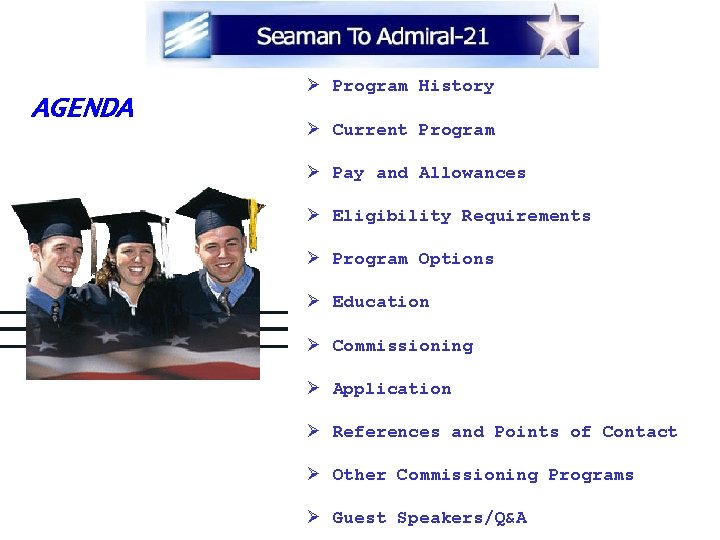 Seaman To Admiral-21

AGENDA

➢ Program History

➢ Current Program

➢ Pay and Allowances

➢ Eligibility Requirements

➢ Program Options

➢ Education

➢ Commissioning

➢ Application

➢ References and Points of Contact

➢ Other Commissioning Programs

➢ Guest Speakers/Q&A